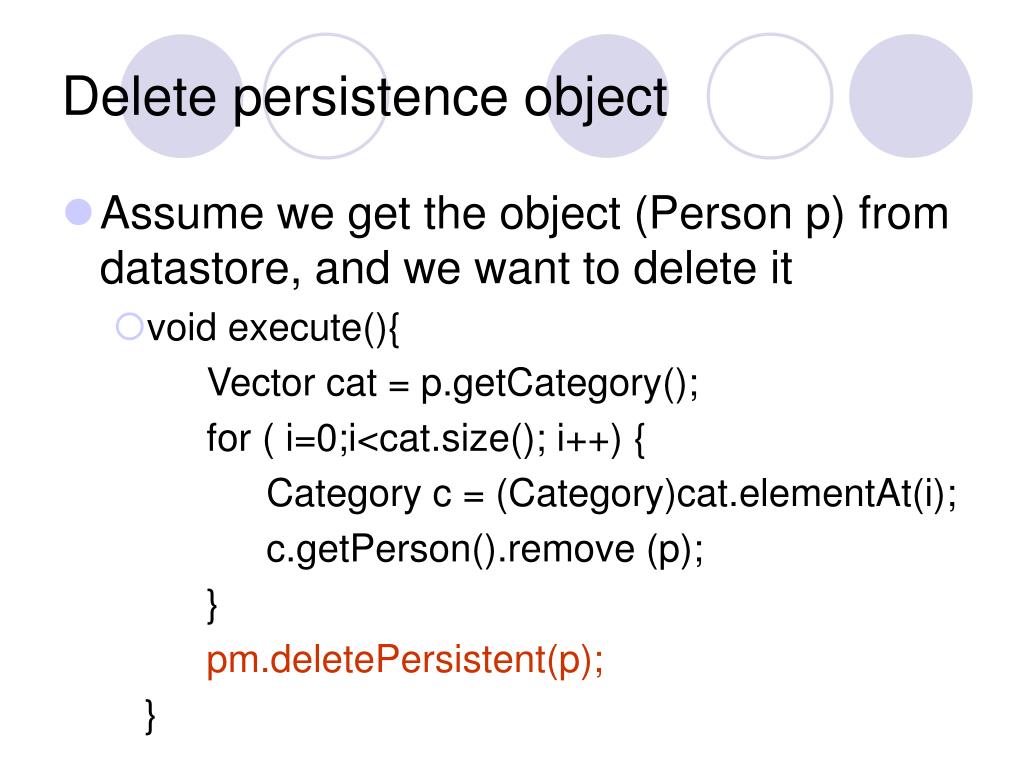 Delete persistence object

Assume we get the object (Person p) from datastore, and we want to delete it

void execute(){
Vector cat = p.getCategory();
for ( i=0;i<cat.size(); i++) {
Category c = (Category)cat.elementAt(i);
c.getPerson().remove (p);
}
pm.deletePersistent(p);
}